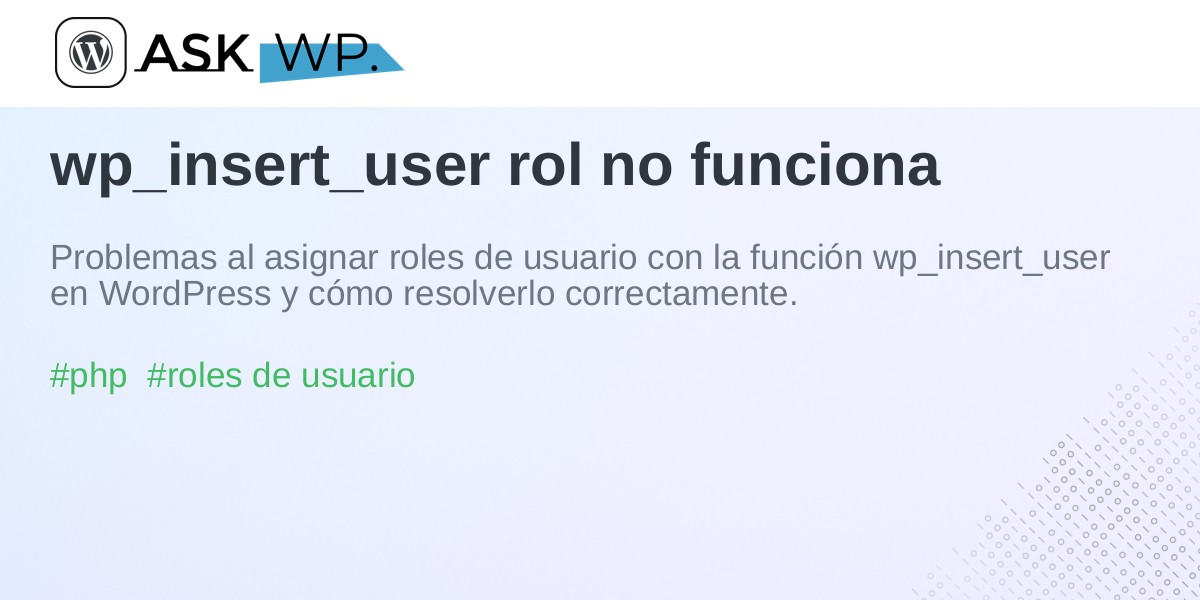 ASK WP.

wp_insert_user rol no funciona

Problemas al asignar roles de usuario con la función wp_insert_user en WordPress y cómo resolverlo correctamente.

#php #roles de usuario